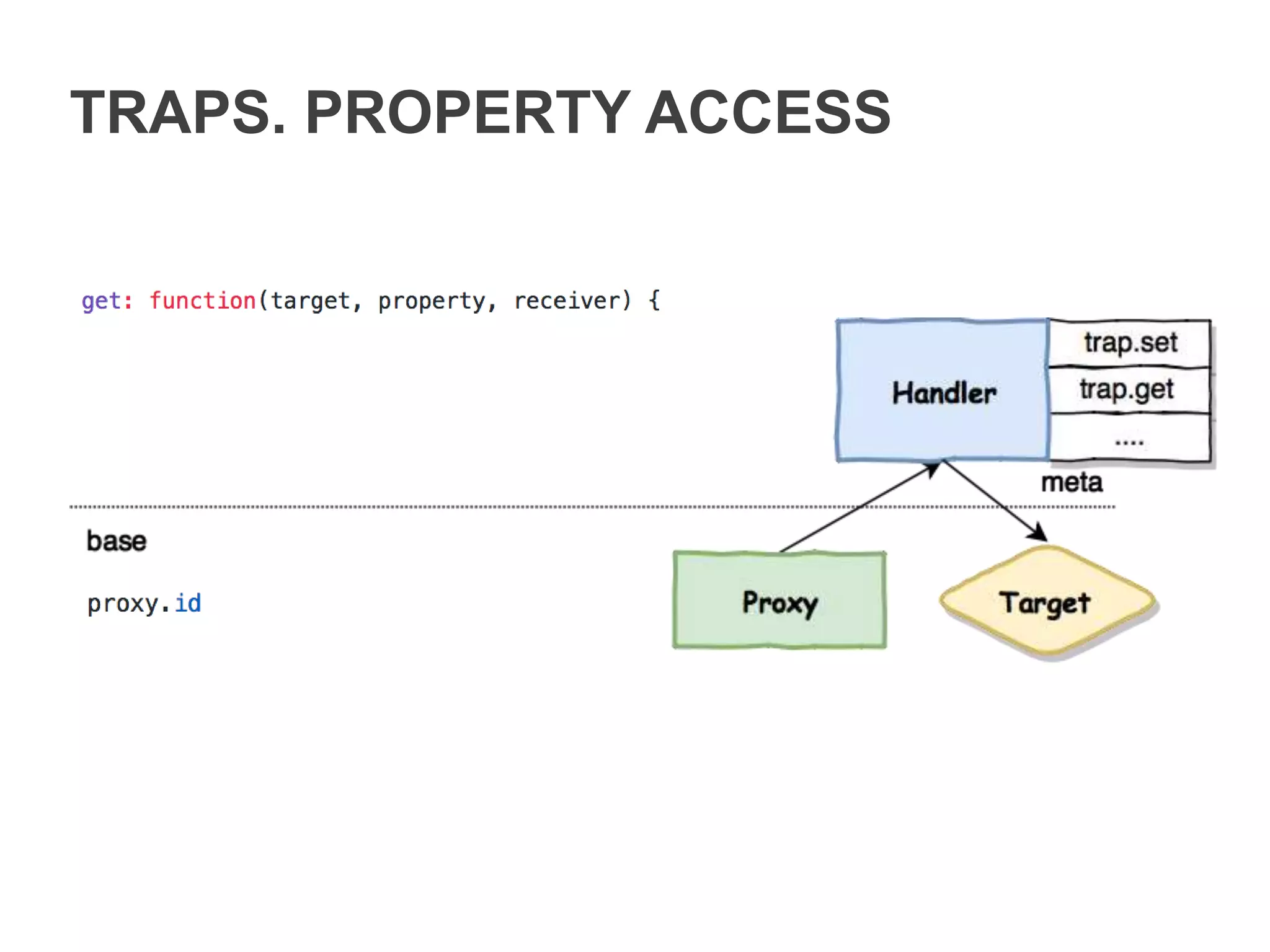 TRAPS. PROPERTY ACCESS

get: function(target, property, receiver) {

Handler

trap.set

trap.get

....

meta

base

proxy.id

Proxy

Target